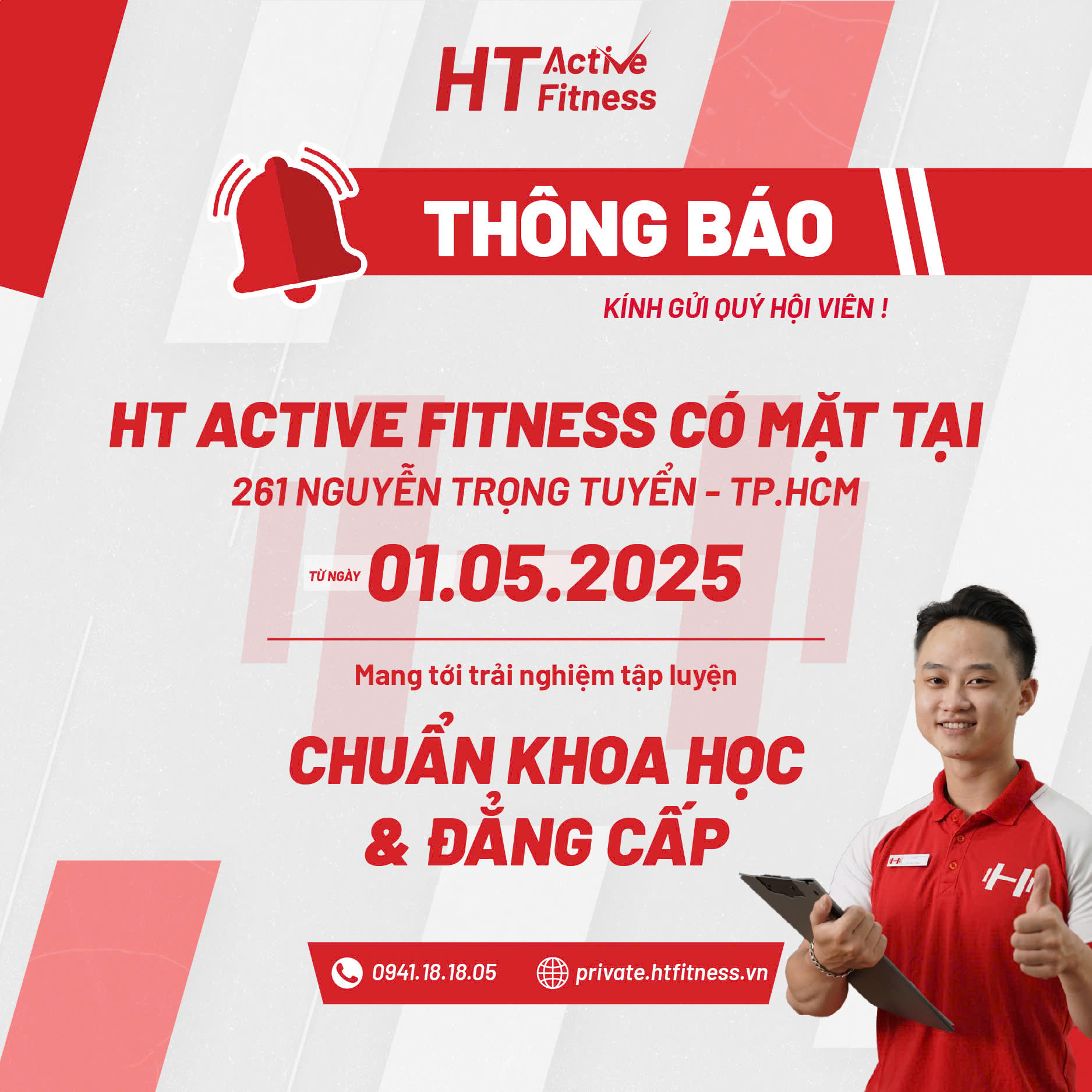 HT Active Fitness

THÔNG BÁO

KÍNH GỬI QUÝ HỘI VIÊN !

HT ACTIVE FITNESS CÓ MẶT TẠI
261 NGUYỄN TRỌNG TUYỂN - TP.HCM

TỪ NGÀY 01.05.2025

Mang tới trải nghiệm tập luyện

CHUẨN KHOA HỌC
& ĐẲNG CẤP

0941.18.18.05 private.htfitness.vn